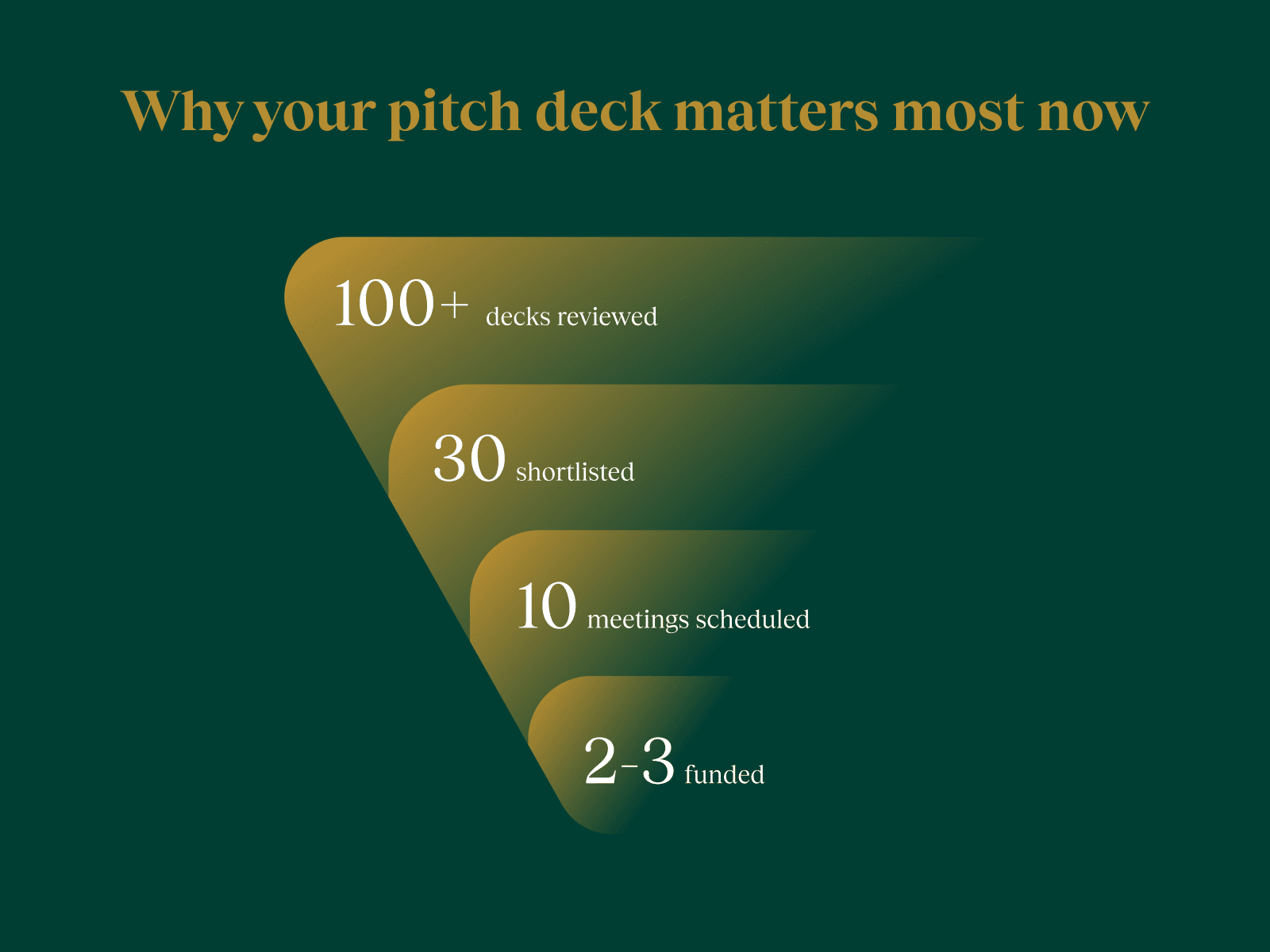 Why your pitch deck matters most now

100+ decks reviewed

30 shortlisted

10 meetings scheduled

2-3 funded